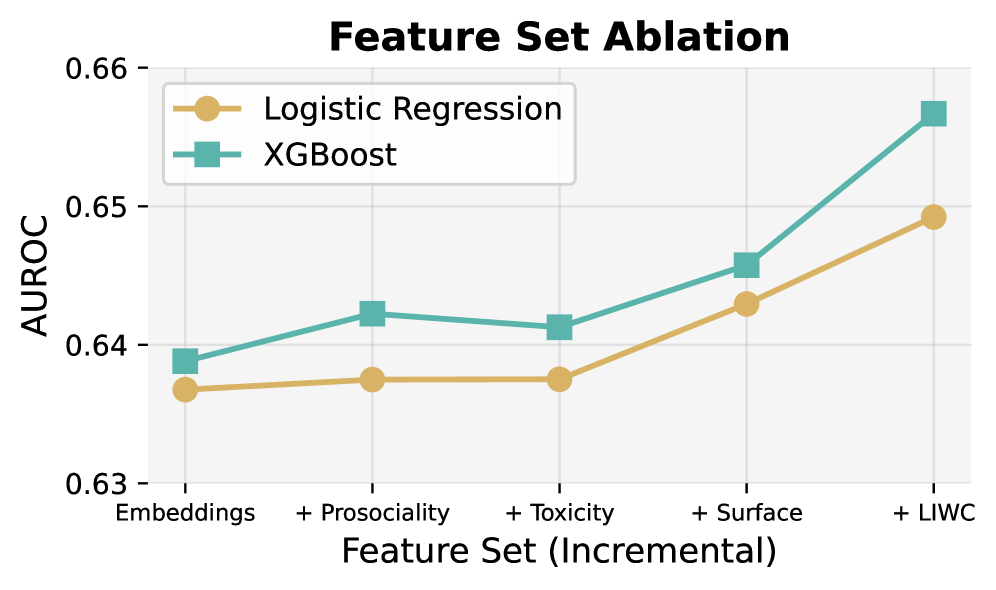 Feature Set Ablation

Logistic Regression
XGBoost

AUROC

0.66
0.65
0.64
0.63

Embeddings
+ Prosociality
+ Toxicity
+ Surface
+ LIWC

Feature Set (Incremental)